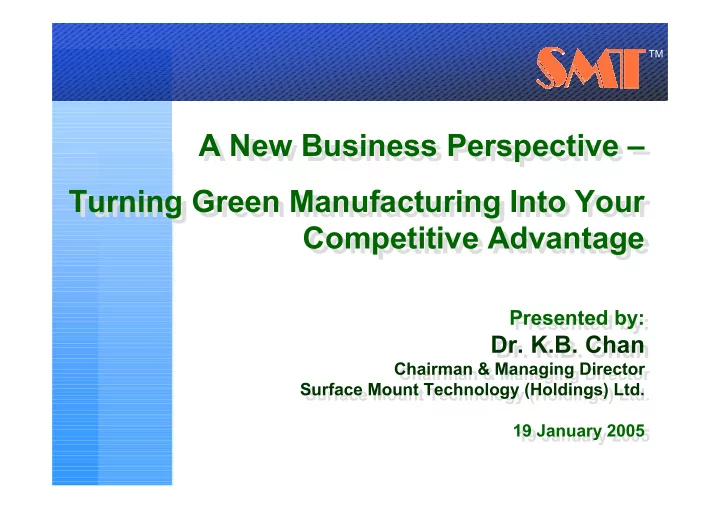 SMT™

A New Business Perspective –

Turning Green Manufacturing Into Your Competitive Advantage

Presented by:
Dr. K.B. Chan
Chairman & Managing Director
Surface Mount Technology (Holdings) Ltd.

19 January 2005